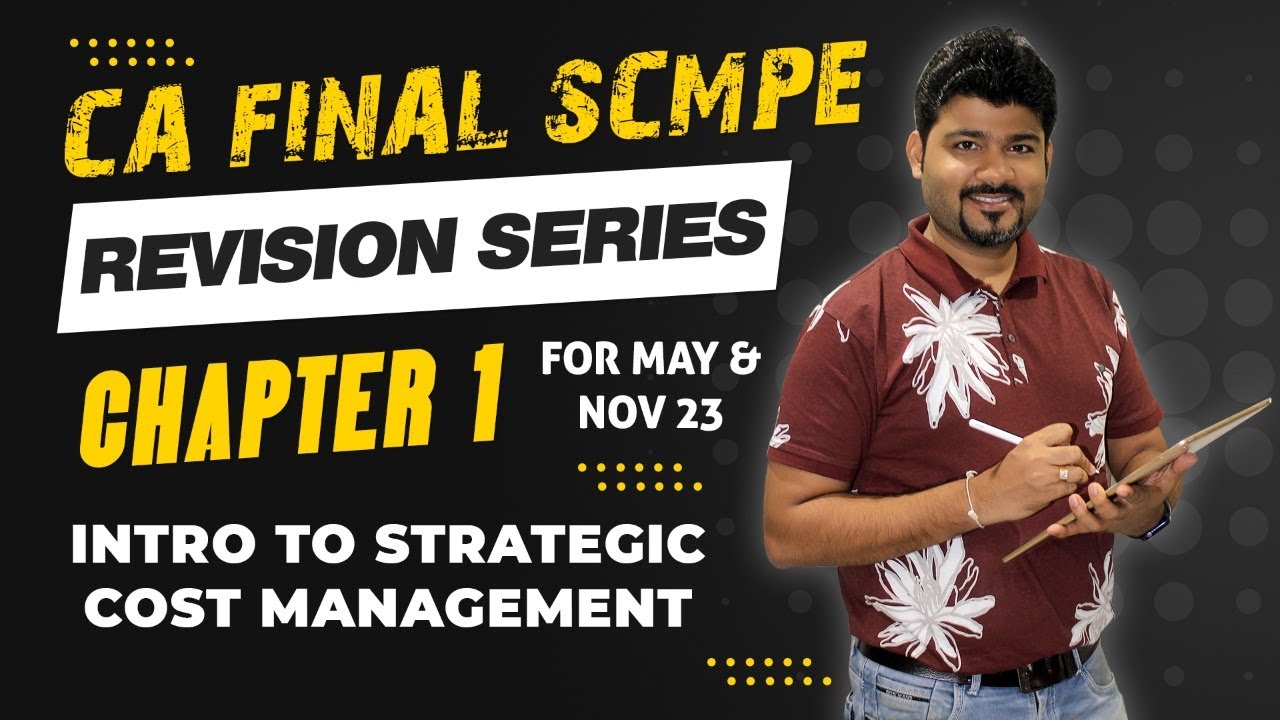 CA FINAL SCMPE

REVISION SERIES

CHAPTER 1

FOR MAY & NOV 23

INTRO TO STRATEGIC COST MANAGEMENT